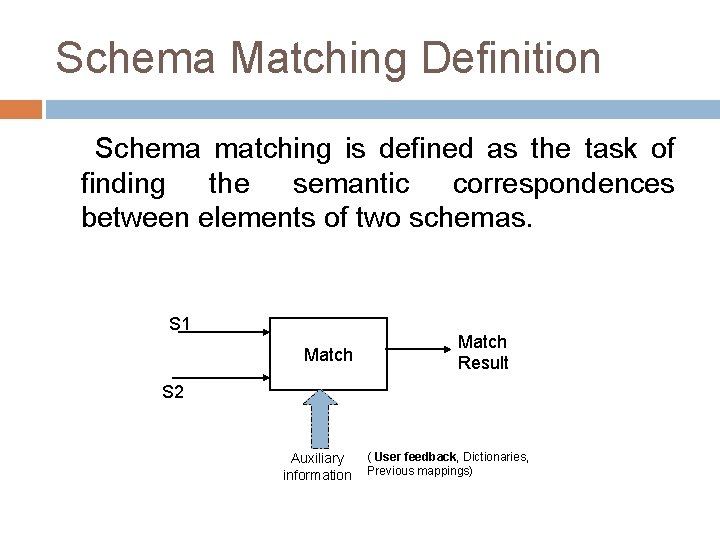 Schema Matching Definition

Schema matching is defined as the task of finding the semantic correspondences between elements of two schemas.

S1

S2

Match

Match Result

Auxiliary information

( User feedback, Dictionaries, Previous mappings)